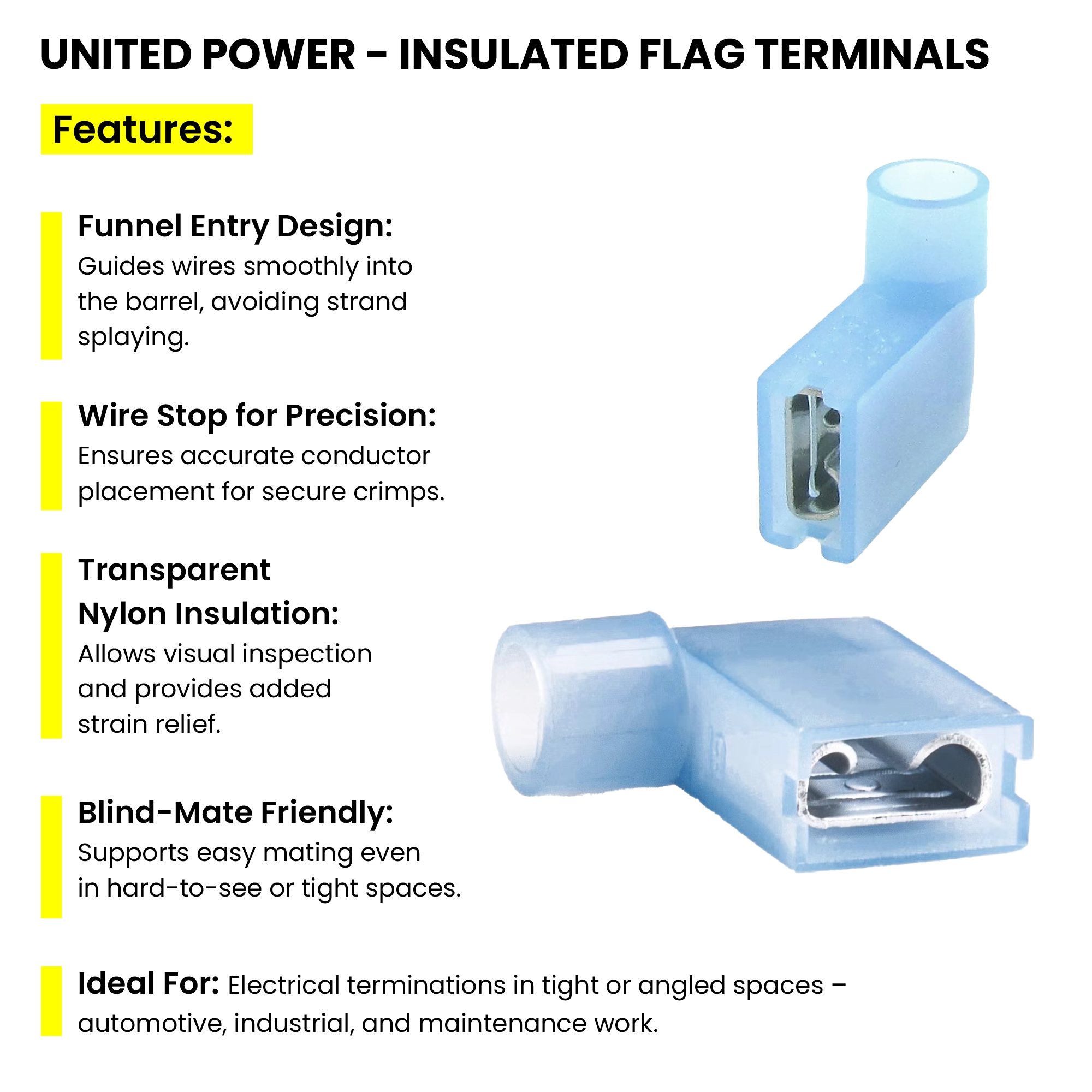 UNITED POWER – INSULATED FLAG TERMINALS

Features:

Funnel Entry Design:
Guides wires smoothly into the barrel, avoiding strand splaying.

Wire Stop for Precision:
Ensures accurate conductor placement for secure crimps.

Transparent Nylon Insulation:
Allows visual inspection and provides added strain relief.

Blind-Mate Friendly:
Supports easy mating even in hard-to-see or tight spaces.

Ideal For: Electrical terminations in tight or angled spaces – automotive, industrial, and maintenance work.